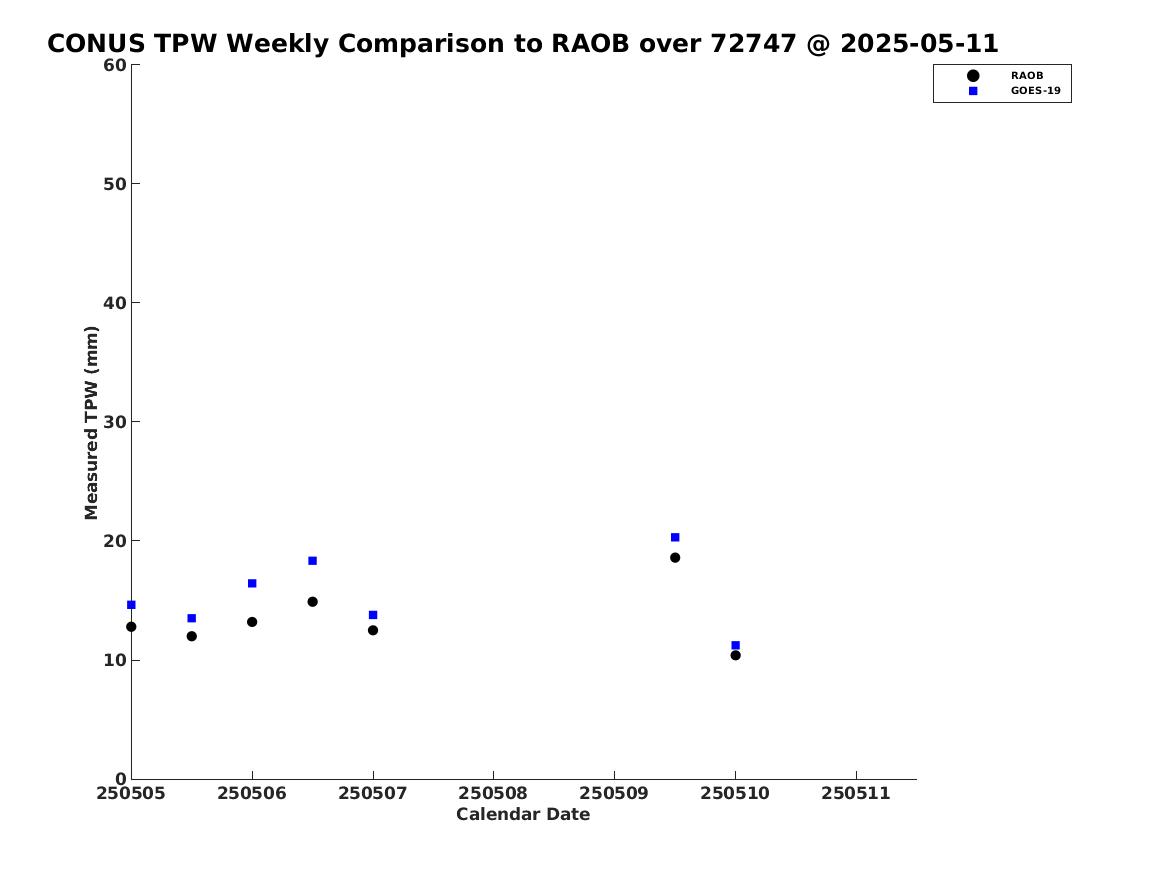 CONUS TPW Weekly Comparison to RAOB over 72747 @ 2025-05-11

RAOB
GOES-19

Measured TPW (mm)

60
50
40
30
20
10
0

250505 250506 250507 250508 250509 250510 250511

Calendar Date